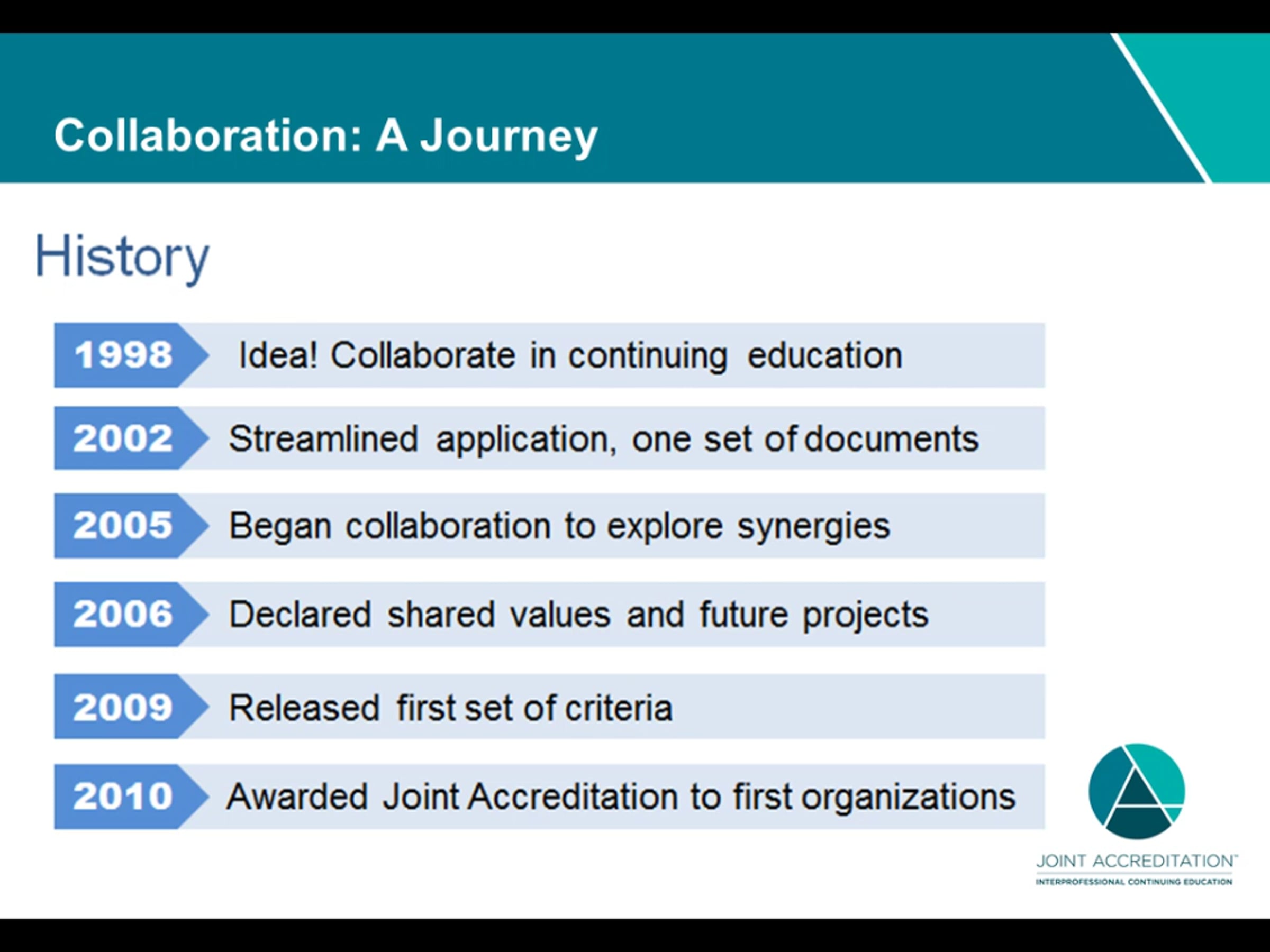 Collaboration: A Journey

History

1998 Idea! Collaborate in continuing education

2002 Streamlined application, one set of documents

2005 Began collaboration to explore synergies

2006 Declared shared values and future projects

2009 Released first set of criteria

2010 Awarded Joint Accreditation to first organizations

JOINT ACCREDITATION™
INTERPROFESSIONAL CONTINUING EDUCATION